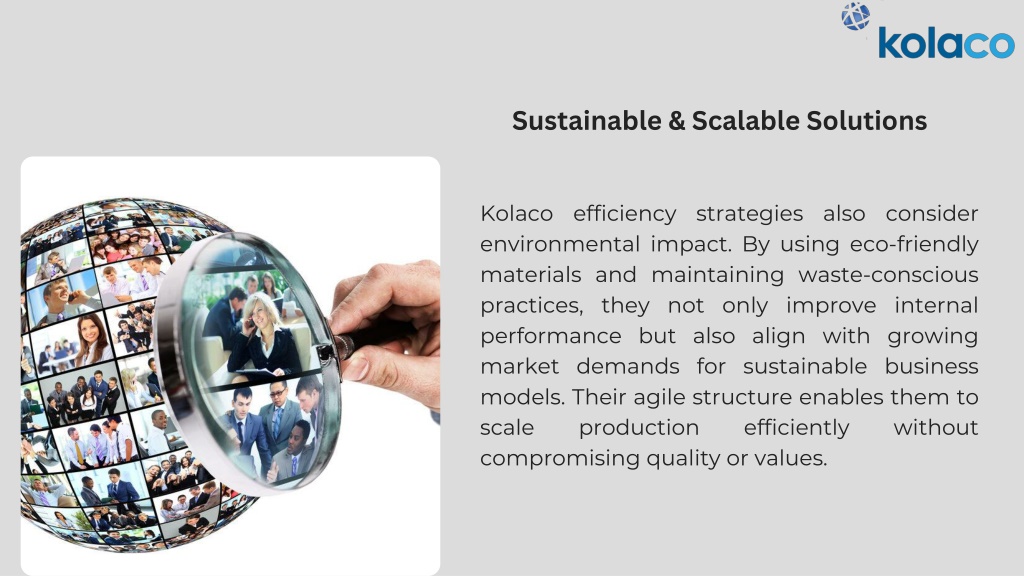 kolaco

Sustainable & Scalable Solutions

Kolaco efficiency strategies also consider environmental impact. By using eco-friendly materials and maintaining waste-conscious practices, they not only improve internal performance but also align with growing market demands for sustainable business models. Their agile structure enables them to scale production efficiently without compromising quality or values.